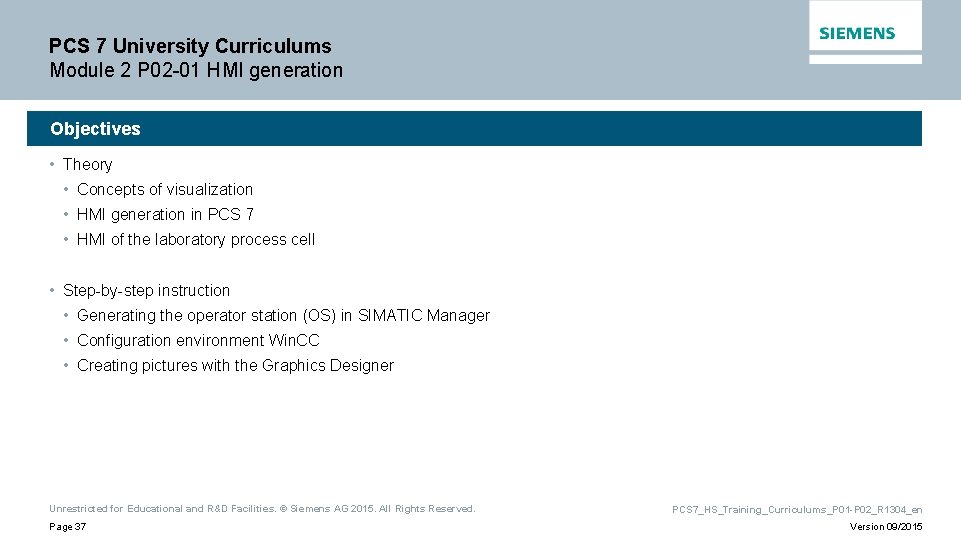 PCS 7 University Curriculums
Module 2 P02-01 HMI generation

SIEMENS

Objectives

• Theory
• Concepts of visualization
• HMI generation in PCS 7
• HMI of the laboratory process cell

• Step-by-step instruction
• Generating the operator station (OS) in SIMATIC Manager
• Configuration environment WinCC
• Creating pictures with the Graphics Designer

Unrestricted for Educational and R&D Facilities. © Siemens AG 2015. All Rights Reserved.

Page 37

PCS7_HS_Training_Curriculums_P01-P02_R1304_en

Version 09/2015